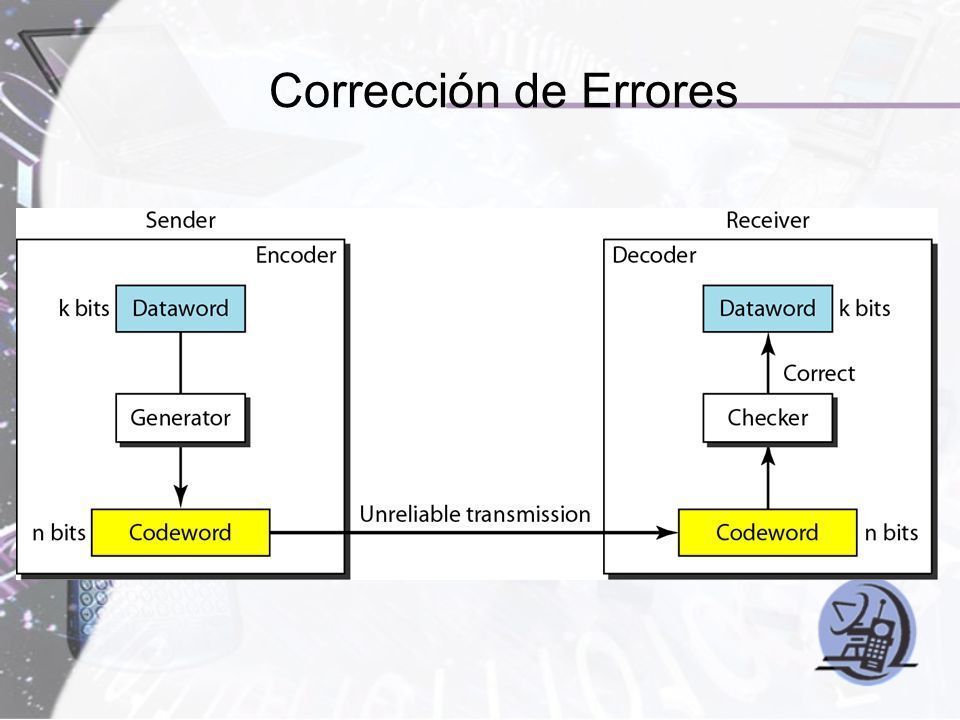 Corrección de Errores

Sender

Encoder

k bits Dataword

Generator

n bits Codeword

Unreliable transmission

Receiver

Decoder

Dataword k bits

Correct

Checker

Codeword n bits